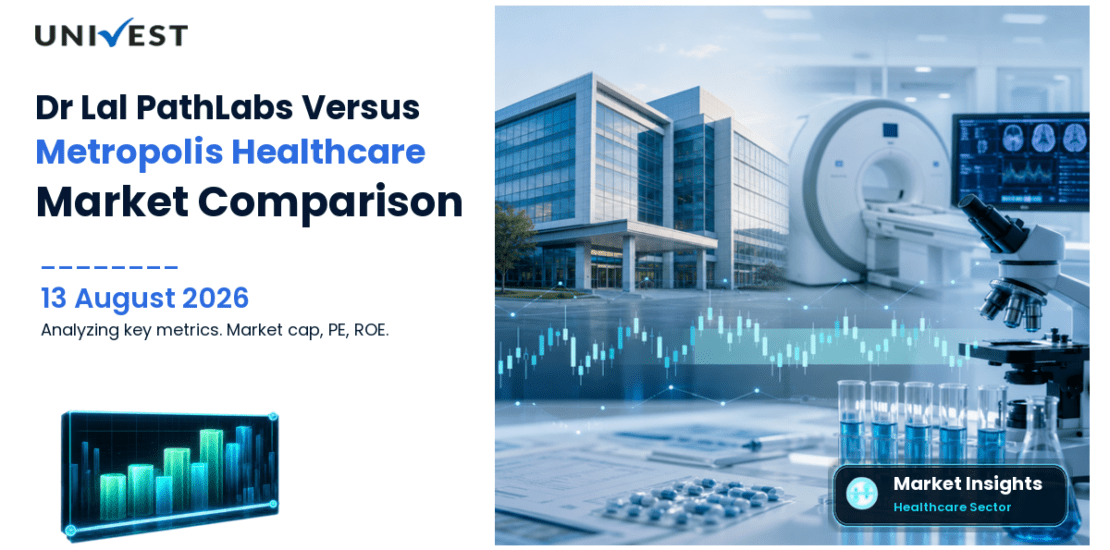 UNIVEST

Dr Lal PathLabs Versus Metropolis Healthcare Market Comparison

13 August 2026

Analyzing key metrics. Market cap, PE, ROE.

Market Insights
Healthcare Sector